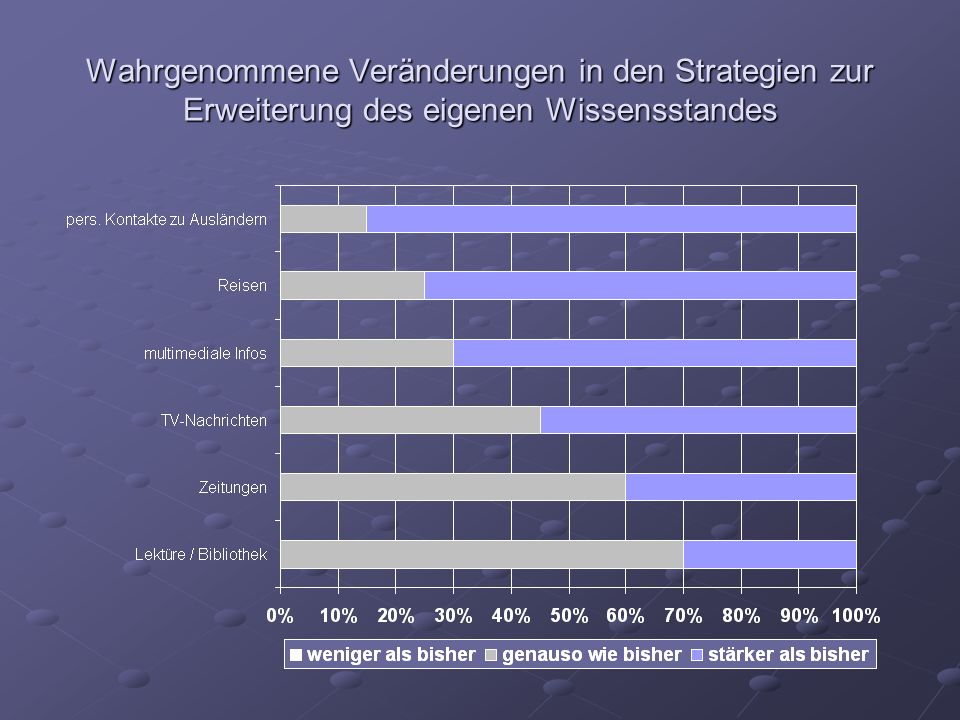 Wahrgenommene Veränderungen in den Strategien zur Erweiterung des eigenen Wissensstandes

pers. Kontakte zu Ausländern
Reisen
multimediale Infos
TV-Nachrichten
Zeitungen
Lektüre / Bibliothek

0% 10% 20% 30% 40% 50% 60% 70% 80% 90% 100%

weniger als bisher genauso wie bisher stärker als bisher